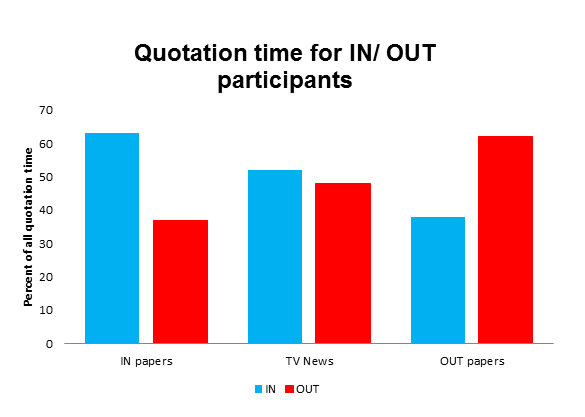 Quotation time for IN/ OUT participants

Percent of all quotation time

70
60
50
40
30
20
10
0

IN papers
TV News
OUT papers

IN
OUT